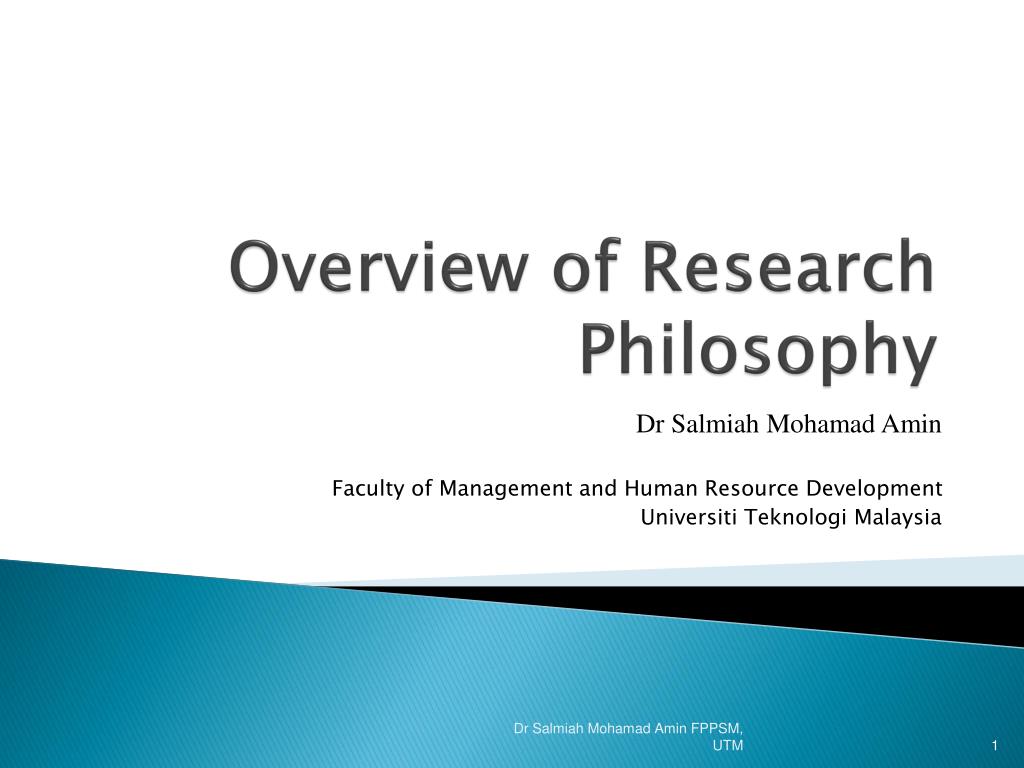 Overview of Research Philosophy

Dr Salmiah Mohamad Amin

Faculty of Management and Human Resource Development
Universiti Teknologi Malaysia

Dr Salmiah Mohamad Amin FPPSM, UTM

1